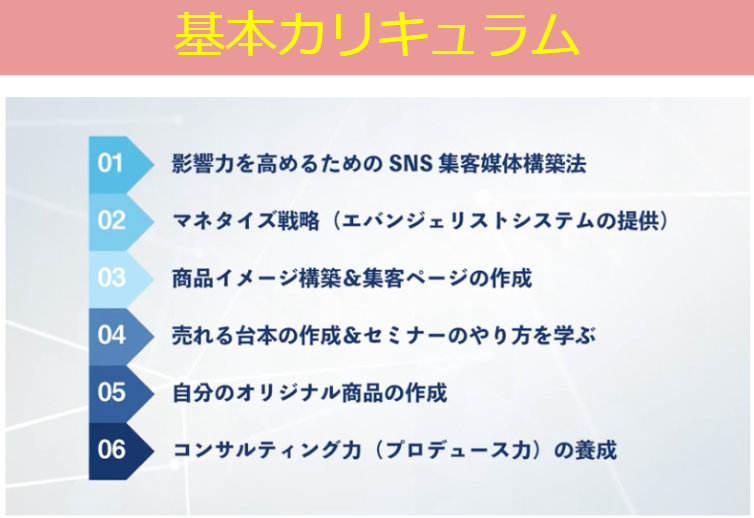 基本カリキュラム

01 影響力を高めるための SNS 集客媒体構築法

02 マネタイズ戦略（エバンジェリストシステムの提供）

03 商品イメージ構築＆集客ページの作成

04 売れる台本の作成＆セミナーのやり方を学ぶ

05 自分のオリジナル商品の作成

06 コンサルティング力（プロデュース力）の養成